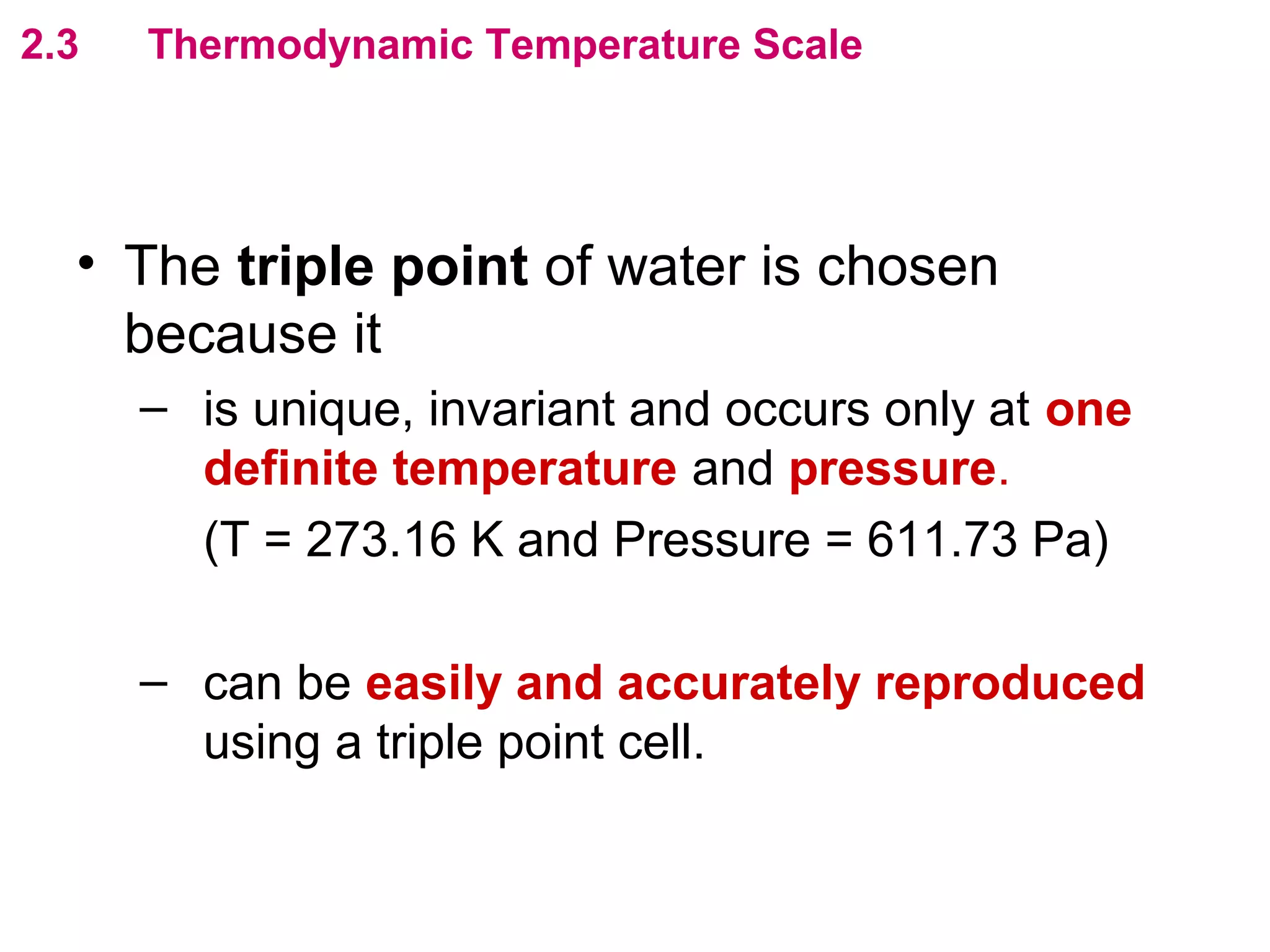 2.3 Thermodynamic Temperature Scale

• The triple point of water is chosen because it

– is unique, invariant and occurs only at one definite temperature and pressure.

(T = 273.16 K and Pressure = 611.73 Pa)

– can be easily and accurately reproduced using a triple point cell.